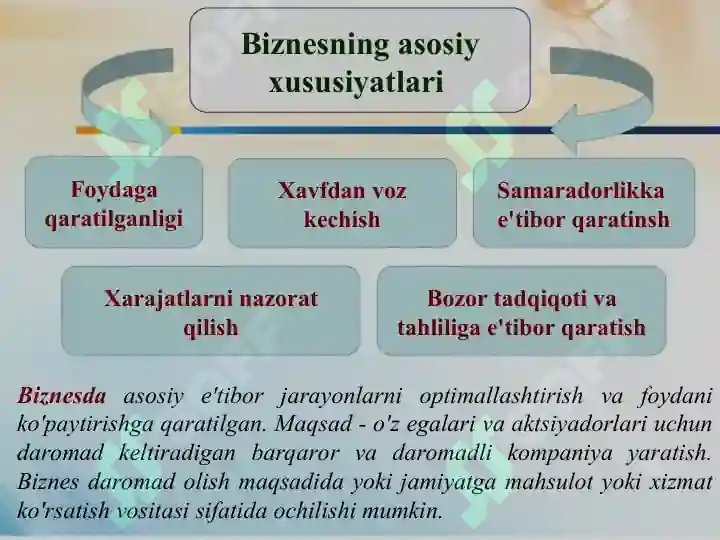 Biznesning asosiy xususiyatlari

Foydaga qaratilganligi

Xavfdan voz kechish

Samaradorlikka e'tibor qaratinsh

Xarajatlarni nazorat qilish

Bozor tadqiqoti va tahliliga e'tibor qaratish

Biznesda asosiy e'tibor jarayonlarni optimallashtirish va foydani ko'paytirishga qaratilgan. Maqsad - o'z egalari va aktsiyadorlari uchun daromad keltiradigan barqaror va daromadli kompaniya yaratish. Biznes daromad olish maqsadida yoki jamiyatga mahsulot yoki xizmat ko'rsatish vositasi sifatida ochilishi mumkin.